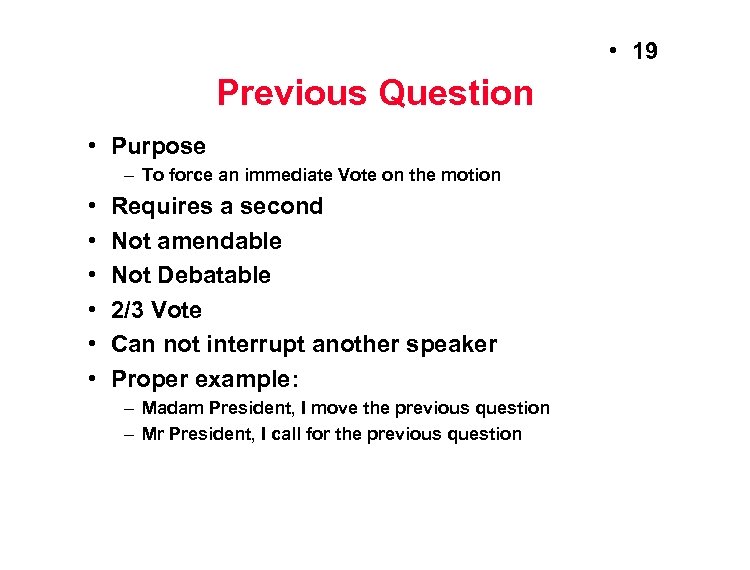 • 19

Previous Question

• Purpose
– To force an immediate Vote on the motion
• Requires a second
• Not amendable
• Not Debatable
• 2/3 Vote
• Can not interrupt another speaker
• Proper example:
– Madam President, I move the previous question
– Mr President, I call for the previous question